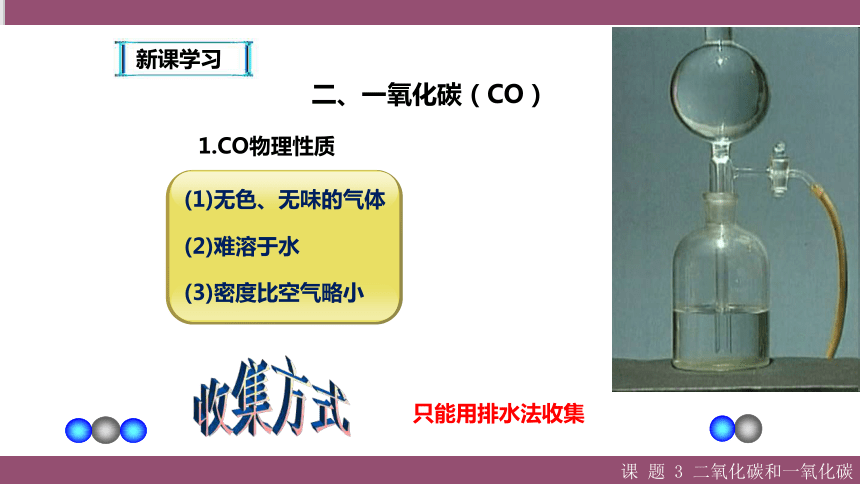 新课学习

二、一氧化碳（CO）

1.CO物理性质

(1)无色、无味的气体

(2)难溶于水

(3)密度比空气略小

收集方式

只能用排水法收集

课 题 3 二氧化碳和一氧化碳